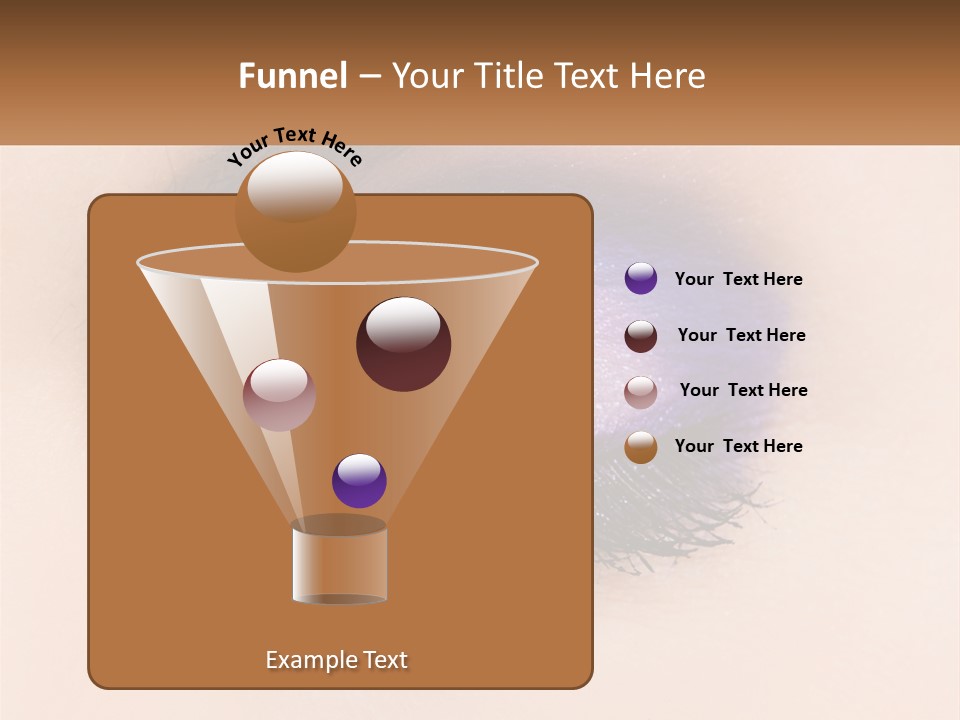 Funnel – Your Title Text Here

Your Text Here

Your Text Here

Your Text Here

Your Text Here

Your Text Here

Example Text